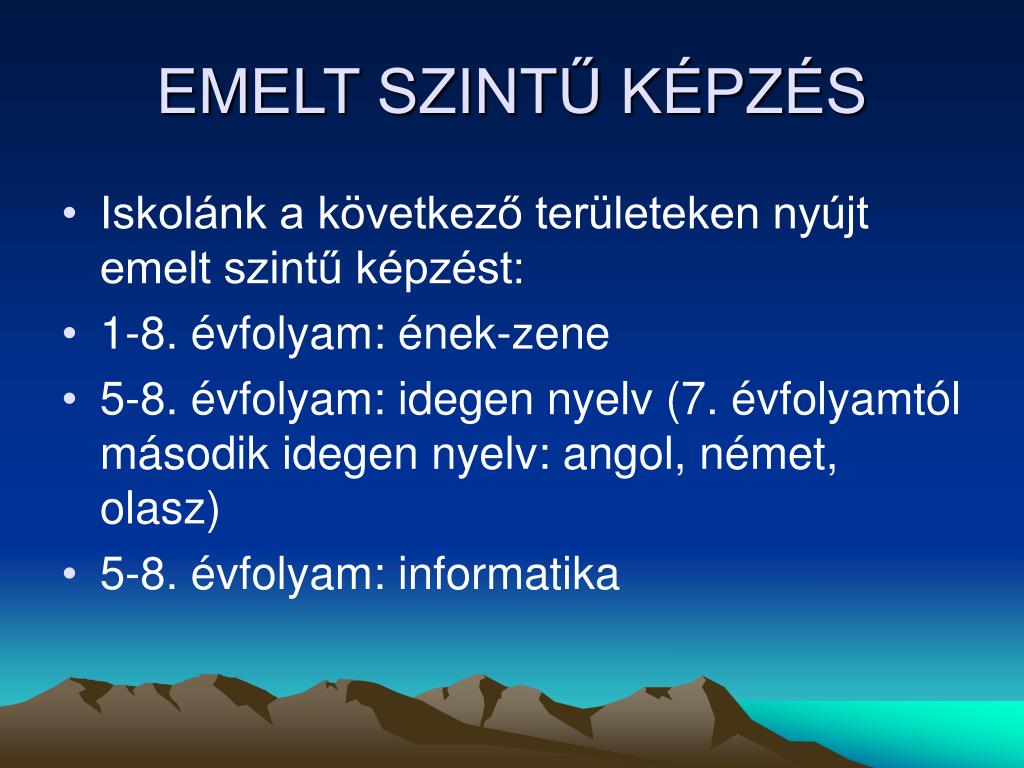 EMELT SZINTŰ KÉPZÉS

• Iskolánk a következő területeken nyújt emelt szintű képzést:
• 1-8. évfolyam: ének-zene
• 5-8. évfolyam: idegen nyelv (7. évfolyamtól második idegen nyelv: angol, német, olasz)
• 5-8. évfolyam: informatika